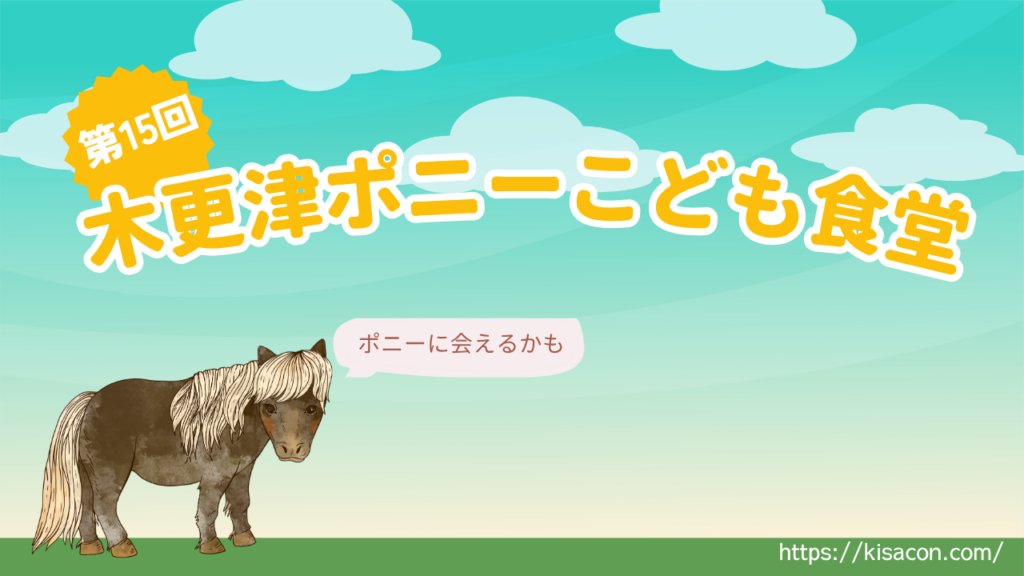 第15回
木更津ポニーこども食堂

ポニーに会えるかも

https://kisacon.com/